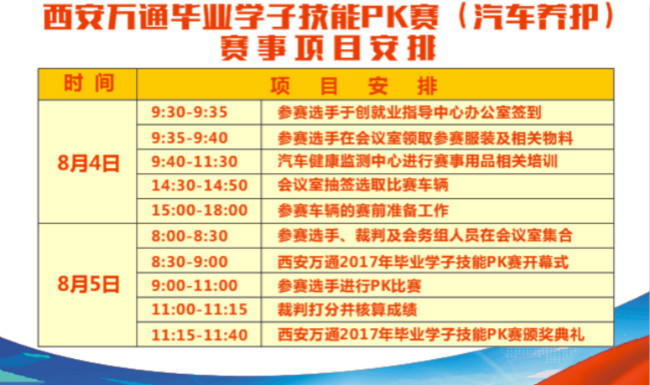 西安万通毕业学子技能PK赛（汽车养护）
赛事项目安排

| 时间 | 项目安排 | |
|---|---|---|
| 8月4日 | 9:30-9:35 | 参赛选手于创就业指导中心办公室签到 |
| | 9:35-9:40 | 参赛选手在会议室领取参赛服装及相关物料 |
| | 9:40-11:30 | 汽车健康监测中心进行赛事用品相关培训 |
| | 14:30-14:50 | 会议室抽签选取比赛车辆 |
| | 15:00-18:00 | 参赛车辆的赛前准备工作 |
| 8月5日 | 8:00-8:30 | 参赛选手、裁判及会务组人员在会议室集合 |
| | 8:30-9:00 | 西安万通2017年毕业学子技能PK赛开幕式 |
| | 9:00-11:00 | 参赛选手进行PK比赛 |
| | 11:00-11:15 | 裁判打分并核算成绩 |
| | 11:15-11:40 | 西安万通2017年毕业学子技能PK赛颁奖典礼 |